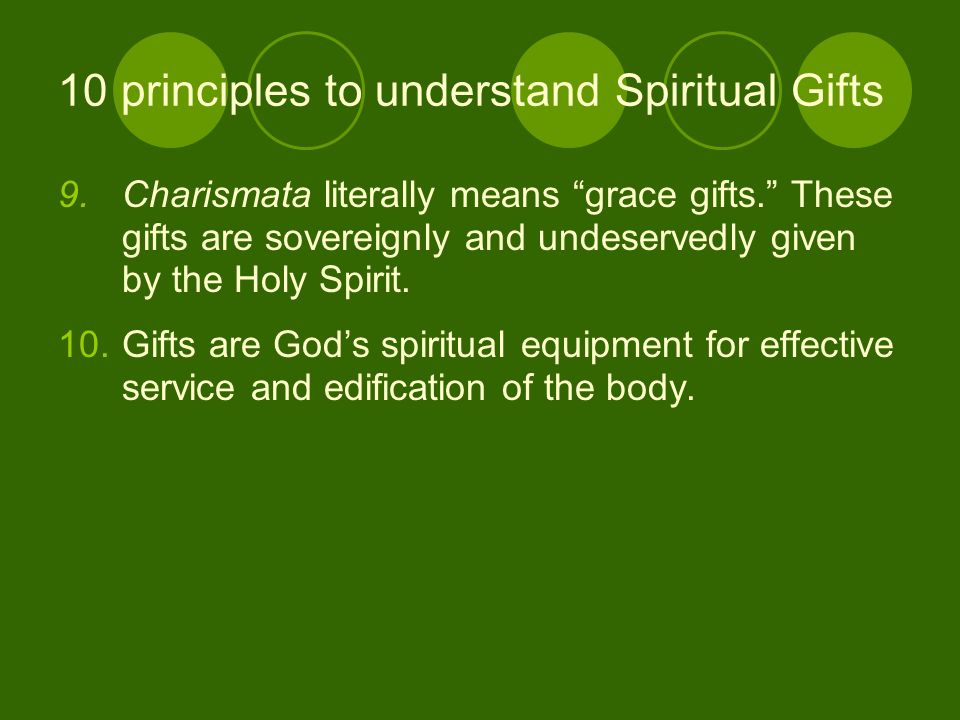 10 principles to understand Spiritual Gifts

9. Charismata literally means “grace gifts.” These gifts are sovereignly and undeservedly given by the Holy Spirit.

10. Gifts are God’s spiritual equipment for effective service and edification of the body.